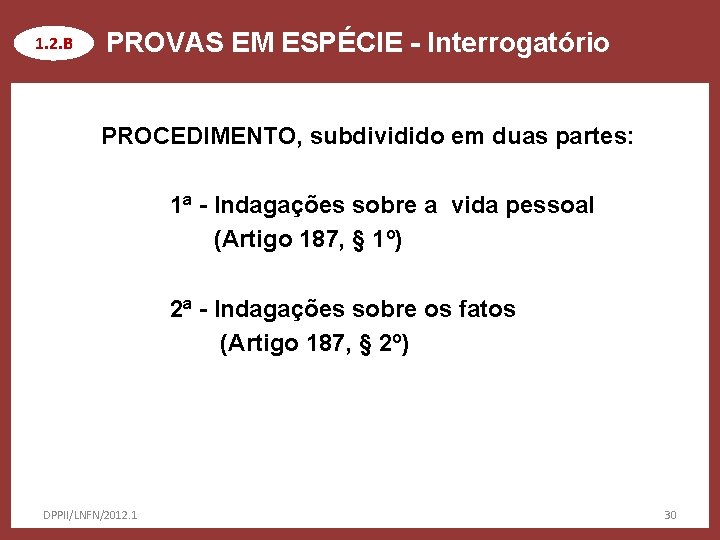 1.2.B PROVAS EM ESPÉCIE - Interrogatório

PROCEDIMENTO, subdividido em duas partes:

1ª - Indagações sobre a vida pessoal (Artigo 187, § 1º)

2ª - Indagações sobre os fatos (Artigo 187, § 2º)

DPPII/LNFN/2012.1

30